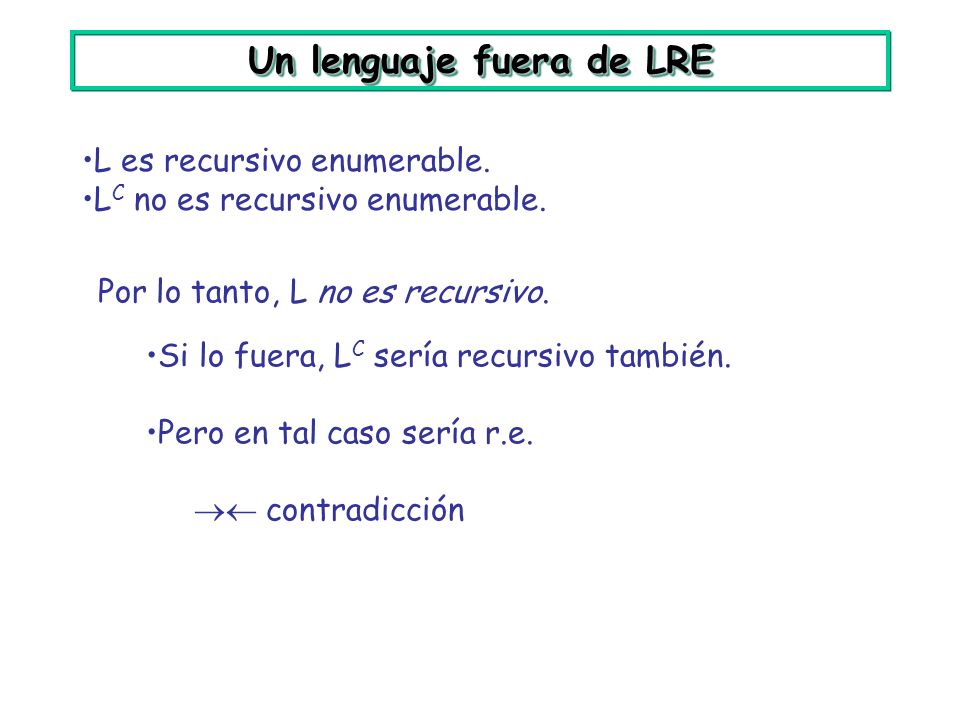 Un lenguaje fuera de LRE

•L es recursivo enumerable.
•$L^C$ no es recursivo enumerable.

Por lo tanto, L no es recursivo.

•Si lo fuera, $L^C$ sería recursivo también.

•Pero en tal caso sería r.e.

$\rightarrow\leftarrow$ contradicción